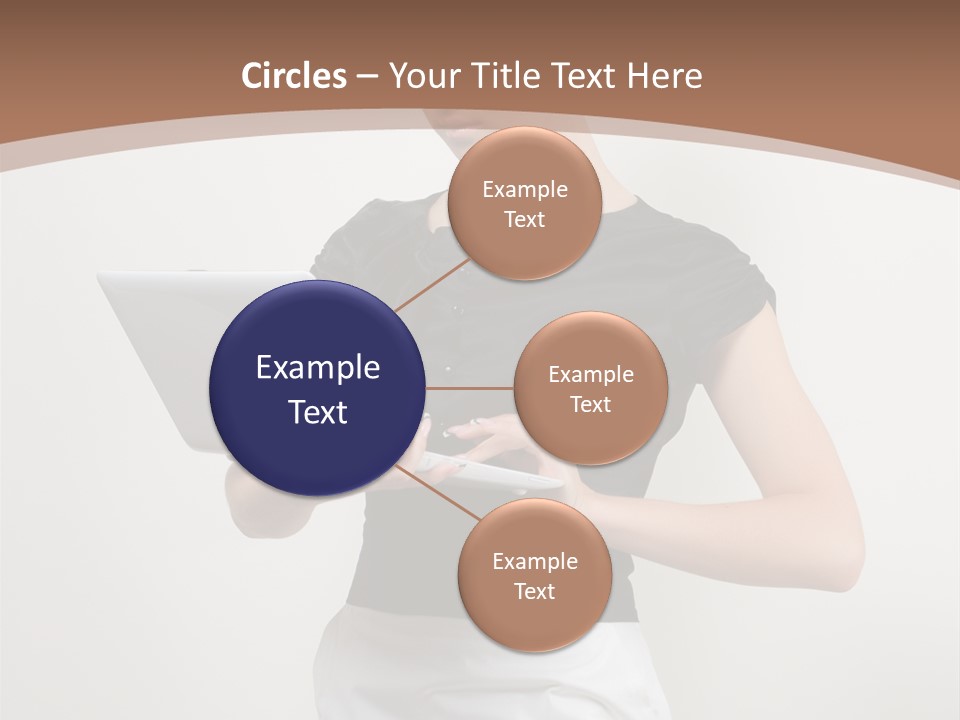 Circles – Your Title Text Here

Example Text

Example Text

Example Text

Example Text